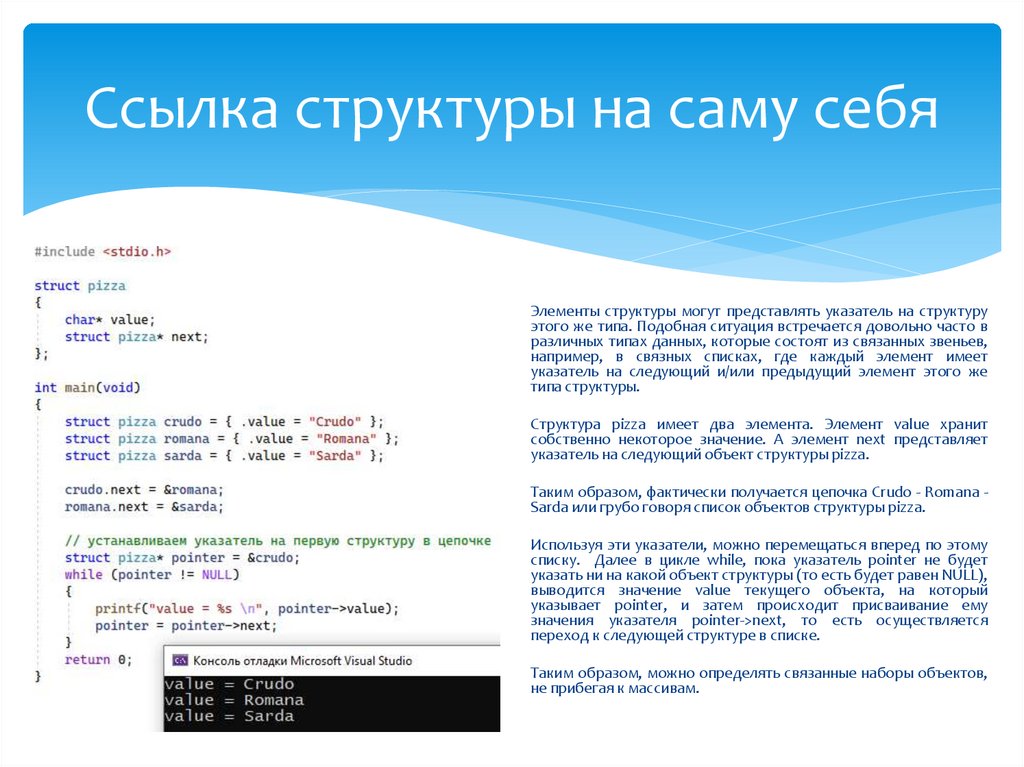 Ссылка структуры на саму себя

#include <stdio.h>

struct pizza
{
    char* value;
    struct pizza* next;
};

int main(void)
{
    struct pizza crudo = { .value = "Crudo" };
    struct pizza romana = { .value = "Romana" };
    struct pizza sarda = { .value = "Sarda" };

    crudo.next = &romana;
    romana.next = &sarda;

    // устанавливаем указатель на первую структуру в цепочке
    struct pizza* pointer = &crudo;
    while (pointer != NULL)
    {
        printf("value = %s \n", pointer->value);
        pointer = pointer->next;
    }
    return 0;
}

Консоль отладки Microsoft Visual Studio
value = Crudo
value = Romana
value = Sarda

Элементы структуры могут представлять указатель на структуру этого же типа. Подобная ситуация встречается довольно часто в различных типах данных, которые состоят из связанных звеньев, например, в связных списках, где каждый элемент имеет указатель на следующий и/или предыдущий элемент этого же типа структуры.

Структура pizza имеет два элемента. Элемент value хранит собственно некоторое значение. А элемент next представляет указатель на следующий объект структуры pizza.

Таким образом, фактически получается цепочка Crudo - Romana - Sarda или грубо говоря список объектов структуры pizza.

Используя эти указатели, можно перемещаться вперед по этому списку. Далее в цикле while, пока указатель pointer не будет указать ни на какой объект структуры (то есть будет равен NULL), выводится значение value текущего объекта, на который указывает pointer, и затем происходит присваивание ему значения указателя pointer->next, то есть осуществляется переход к следующей структуре в списке.

Таким образом, можно определять связанные наборы объектов, не прибегая к массивам.